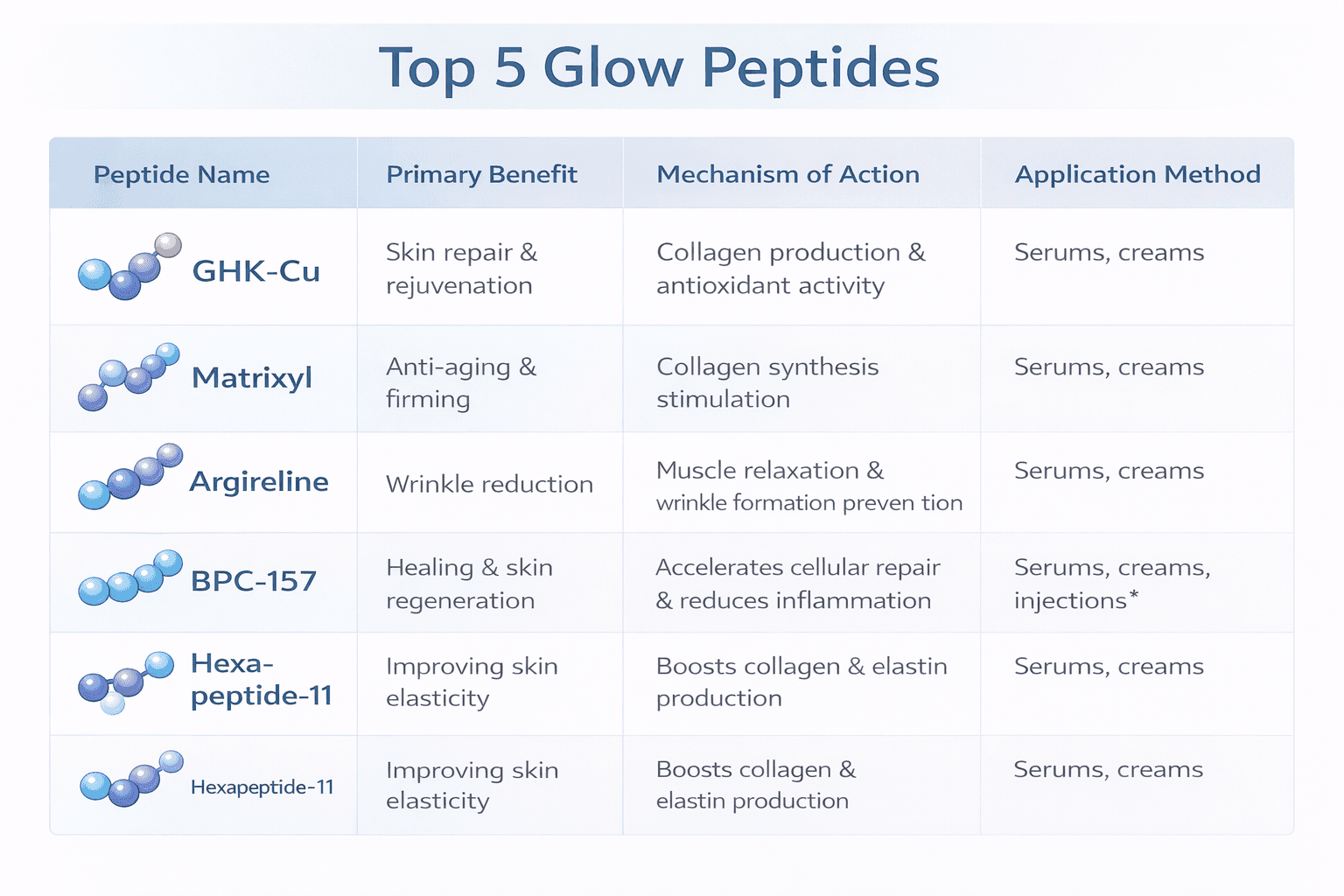 Top 5 Glow Peptides

| Peptide Name | Primary Benefit | Mechanism of Action | Application Method |
|---|---|---|---|
| GHK-Cu | Skin repair & rejuvenation | Collagen production & antioxidant activity | Serums, creams |
| Matrixyl | Anti-aging & firming | Collagen synthesis stimulation | Serums, creams |
| Argireline | Wrinkle reduction | Muscle relaxation & wrinkle formation preven tion | Serums, creams |
| BPC-157 | Healing & skin regeneration | Accelerates cellular repair & reduces inflammation | Serums, creams, injections* |
| Hexa-peptide-11 | Improving skin elasticity | Boosts collagen & elastin production | Serums, creams |
| Hexapeptide-11 | Improving skin elasticity | Boosts collagen & elastin production | Serums, creams |